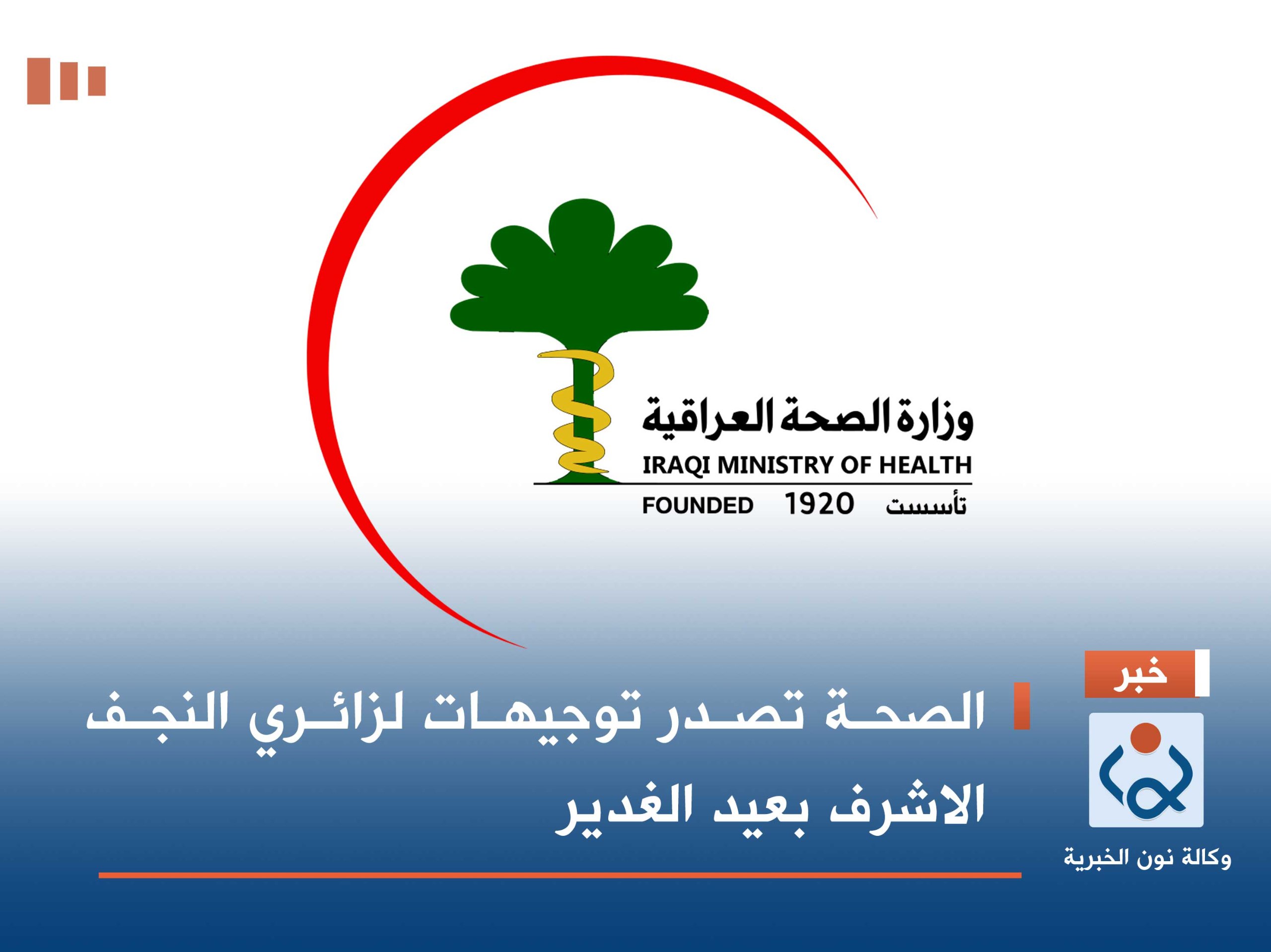 وزارة الصحة العراقية
IRAQI MINISTRY OF HEALTH
FOUNDED 1920 تأسست

خبر

الصحة تصدر توجيهات لزائري النجف الاشرف بعيد الغدير

وكالة نون الخبرية